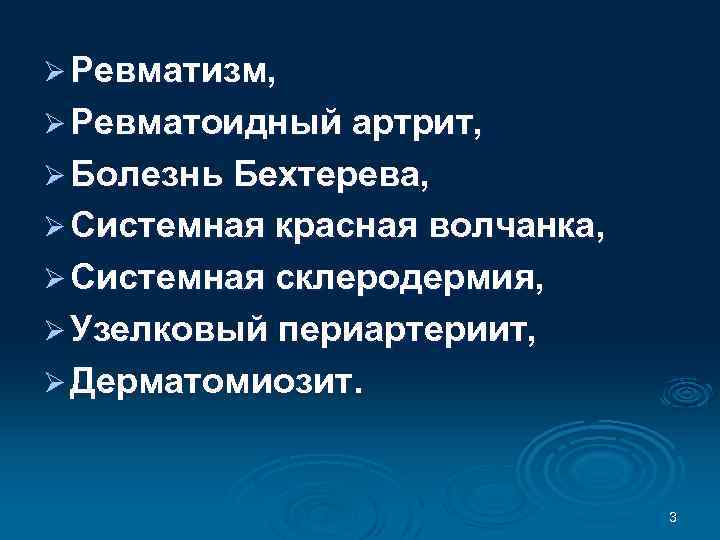 ➢ Ревматизм,
➢ Ревматоидный артрит,
➢ Болезнь Бехтерева,
➢ Системная красная волчанка,
➢ Системная склеродермия,
➢ Узелковый периартериит,
➢ Дерматомиозит.

3